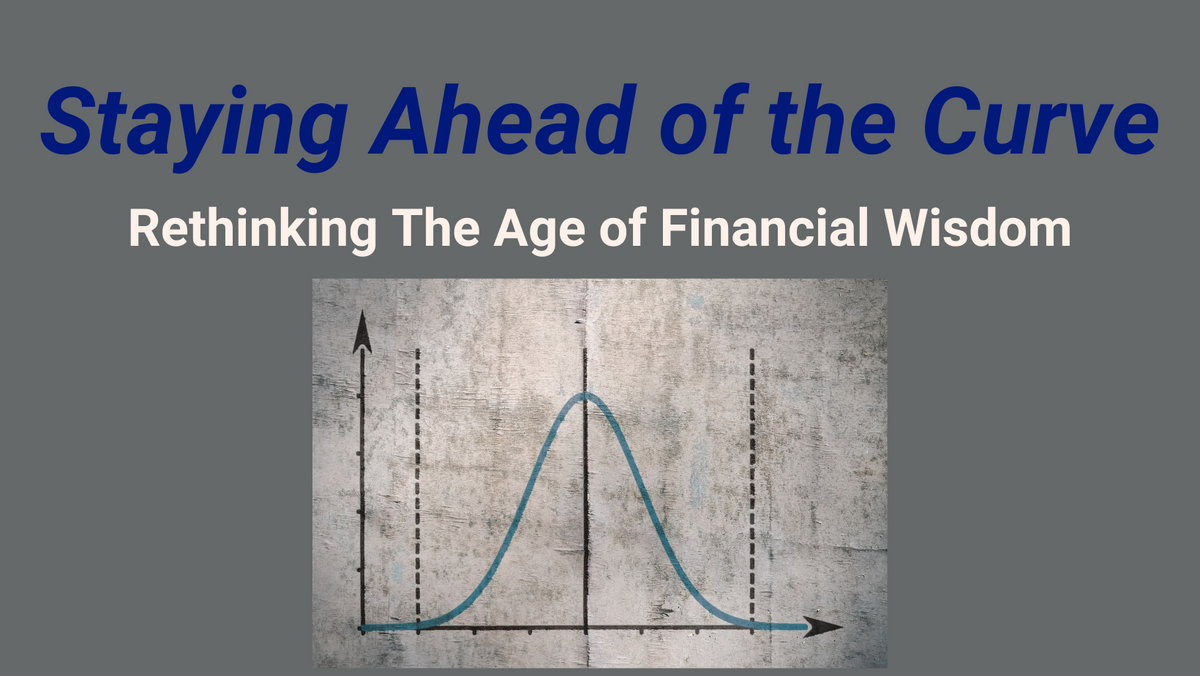 Staying Ahead of the Curve

Rethinking The Age of Financial Wisdom